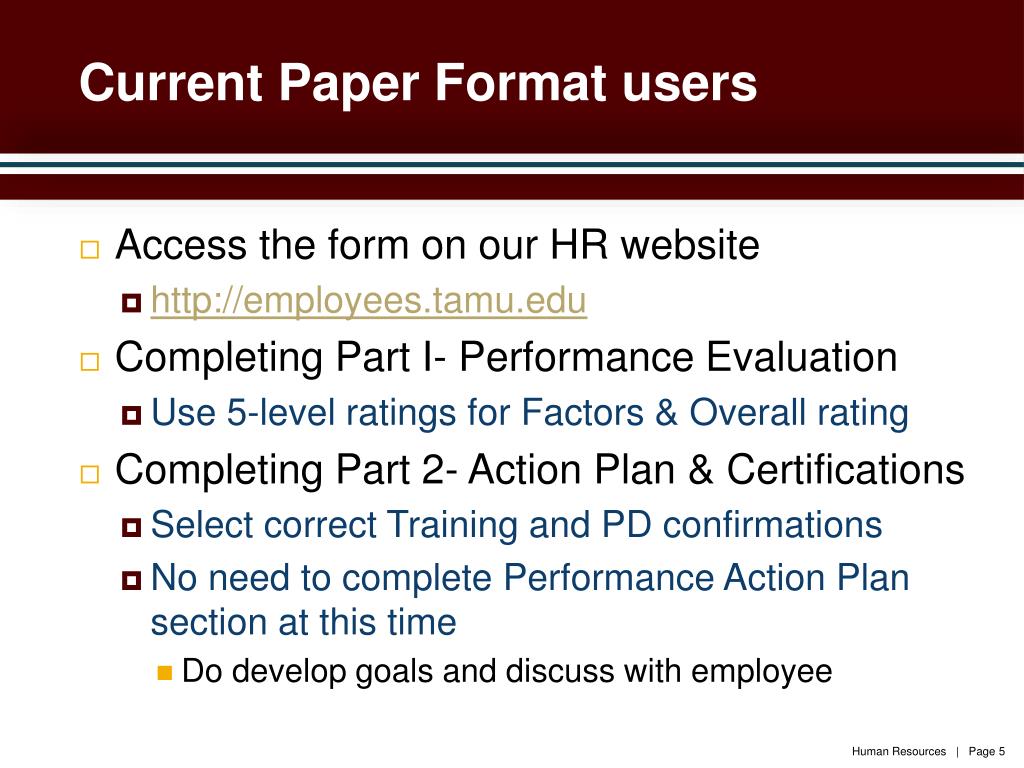 Current Paper Format users

Access the form on our HR website

http://employees.tamu.edu

Completing Part I- Performance Evaluation

Use 5-level ratings for Factors & Overall rating

Completing Part 2- Action Plan & Certifications

Select correct Training and PD confirmations

No need to complete Performance Action Plan section at this time

Do develop goals and discuss with employee

Human Resources | Page 5